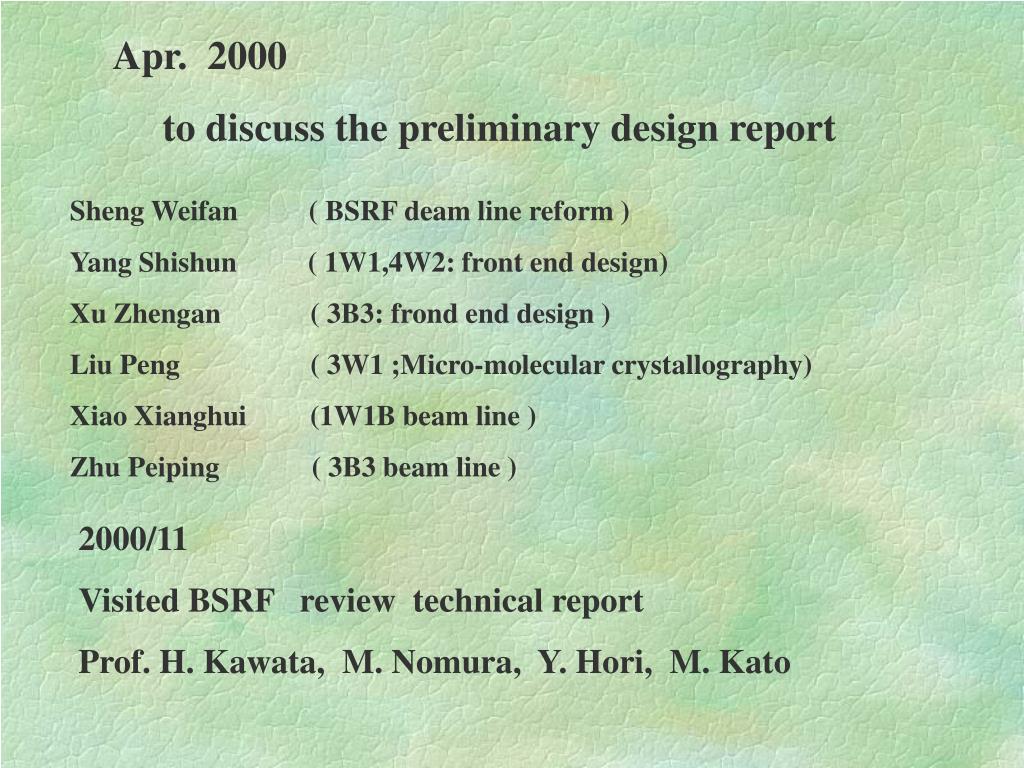 Apr. 2000

to discuss the preliminary design report

Sheng Weifan ( BSRF deam line reform )

Yang Shishun ( 1W1,4W2: front end design)

Xu Zhengan ( 3B3: frond end design )

Liu Peng ( 3W1 ;Micro-molecular crystallography)

Xiao Xianghui (1W1B beam line )

Zhu Peiping ( 3B3 beam line )

2000/11

Visited BSRF review technical report

Prof. H. Kawata, M. Nomura, Y. Hori, M. Kato